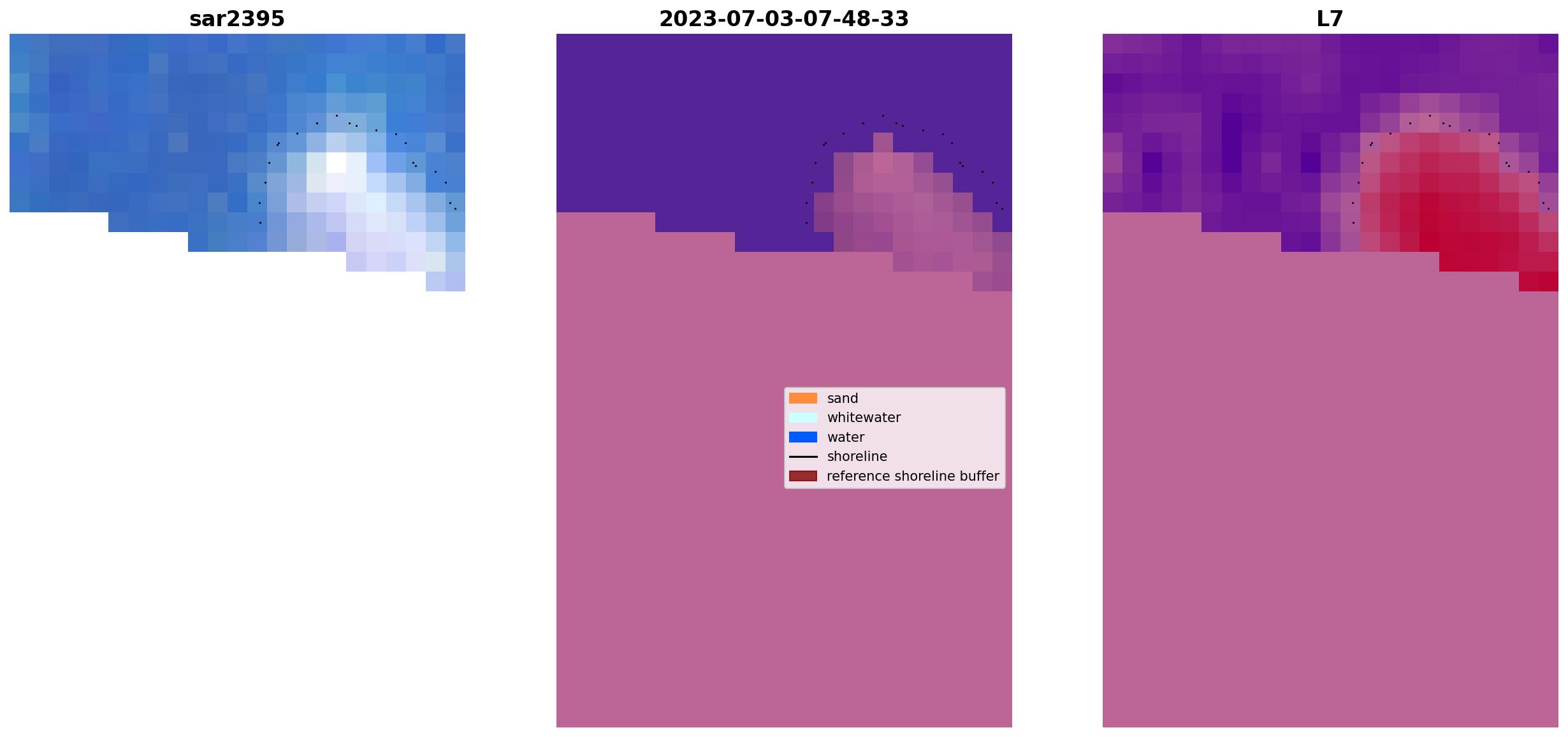 sar2395

2023-07-03-07-48-33

L7

sand
whitewater
water
shoreline
reference shoreline buffer